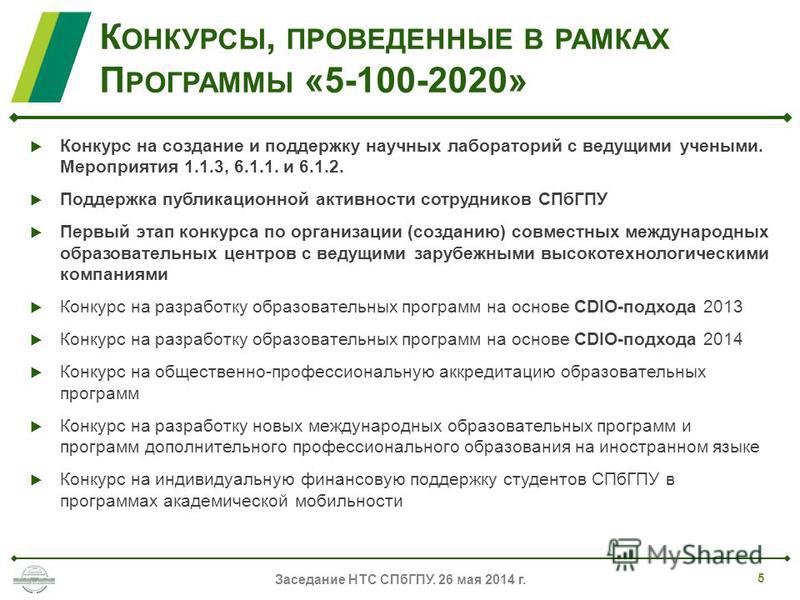 КОНКУРСЫ, ПРОВЕДЕННЫЕ В РАМКАХ ПРОГРАММЫ «5-100-2020»

► Конкурс на создание и поддержку научных лабораторий с ведущими учеными. Мероприятия 1.1.3, 6.1.1. и 6.1.2.

► Поддержка публикационной активности сотрудников СПбГПУ

► Первый этап конкурса по организации (созданию) совместных международных образовательных центров с ведущими зарубежными высокотехнологическими компаниями

► Конкурс на разработку образовательных программ на основе CDIO-подхода 2013

► Конкурс на разработку образовательных программ на основе CDIO-подхода 2014

► Конкурс на общественно-профессиональную аккредитацию образовательных программ

► Конкурс на разработку новых международных образовательных программ и программ дополнительного профессионального образования на иностранном языке

► Конкурс на индивидуальную финансовую поддержку студентов СПбГПУ в программах академической мобильности

MyShared

Заседание НТС СПбГПУ. 26 мая 2014 г.

5